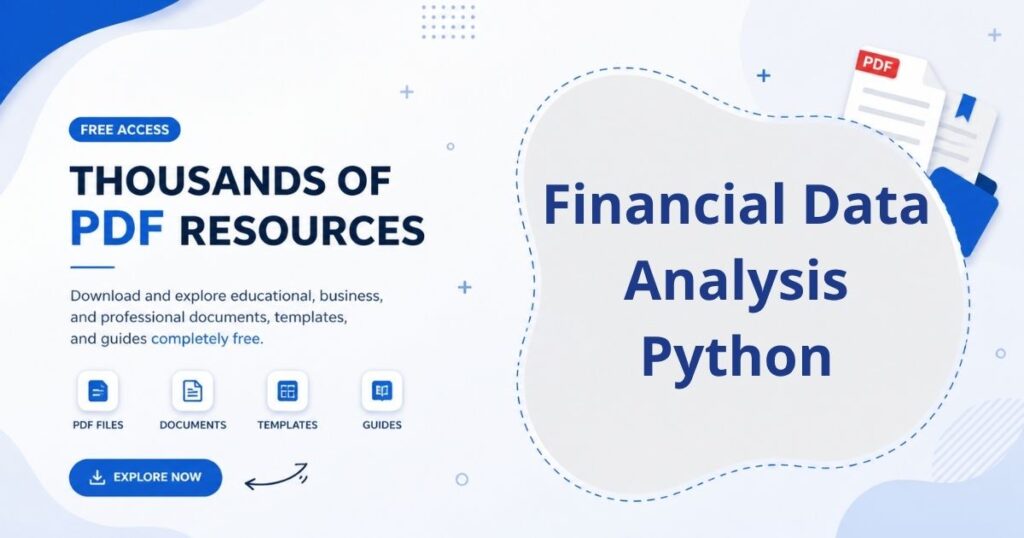 FREE ACCESS

THOUSANDS OF PDF RESOURCES

Download and explore educational, business, and professional documents, templates, and guides completely free.

PDF FILES
DOCUMENTS
TEMPLATES
GUIDES

EXPLORE NOW

PDF

Financial Data Analysis Python